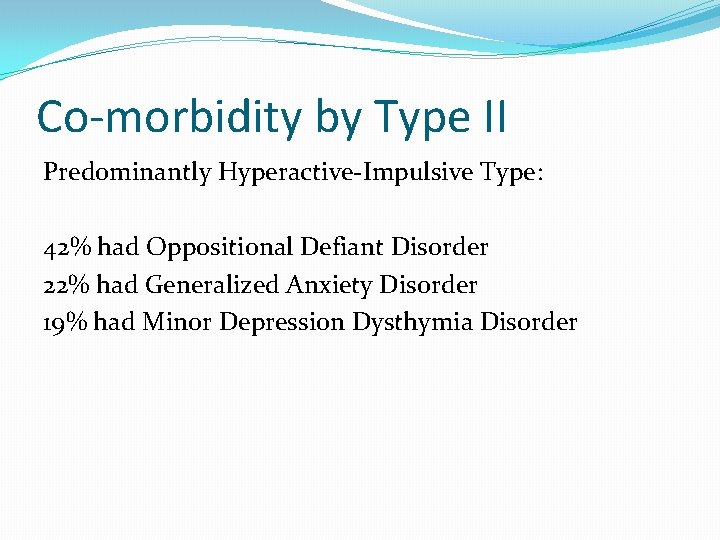 Co-morbidity by Type II

Predominantly Hyperactive-Impulsive Type:

42% had Oppositional Defiant Disorder
22% had Generalized Anxiety Disorder
19% had Minor Depression Dysthymia Disorder